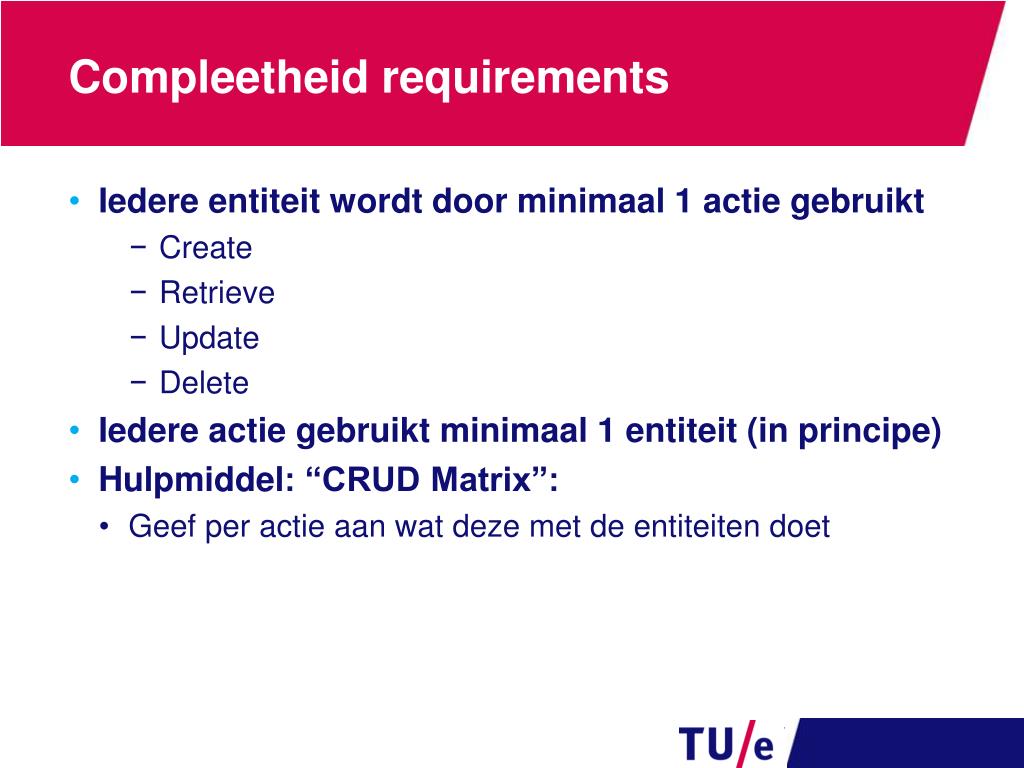 Compleetheid requirements

• Iedere entiteit wordt door minimaal 1 actie gebruikt
− Create
− Retrieve
− Update
− Delete
• Iedere actie gebruikt minimaal 1 entiteit (in principe)
• Hulpmiddel: “CRUD Matrix”:
• Geef per actie aan wat deze met de entiteiten doet

TU/e